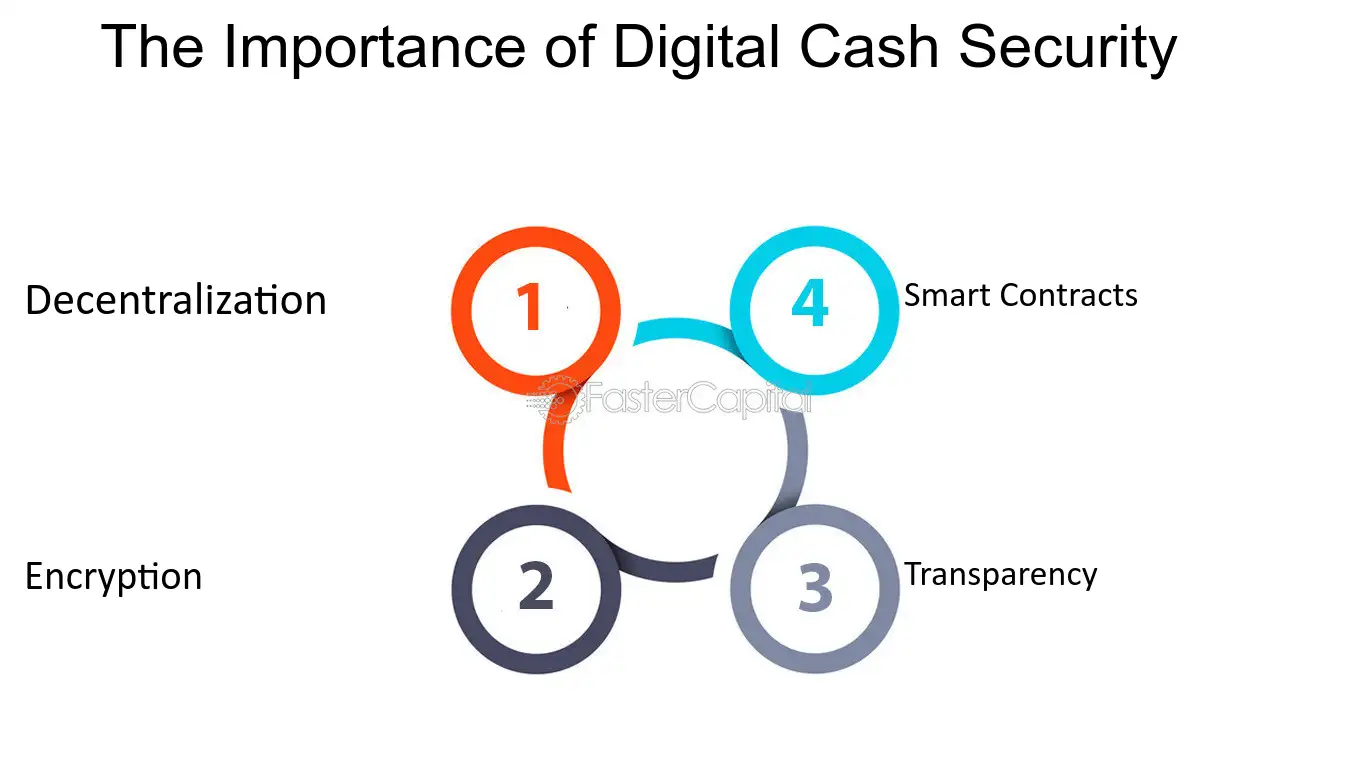 The Importance of Digital Cash Security

Decentralization

1

4

Smart Contracts

FasterCapital

Encryption

2

3

Transparency